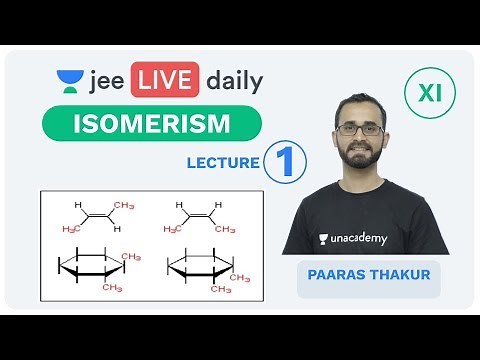 jee LIVE daily

XI

ISOMERISM

LECTURE 1

H $CH_3$ $H_3C$ H

H H $H_3C$ $CH_3$

$CH_3$ $CH_3$

$CH_3$ $CH_3$

unacademy

PAARAS THAKUR